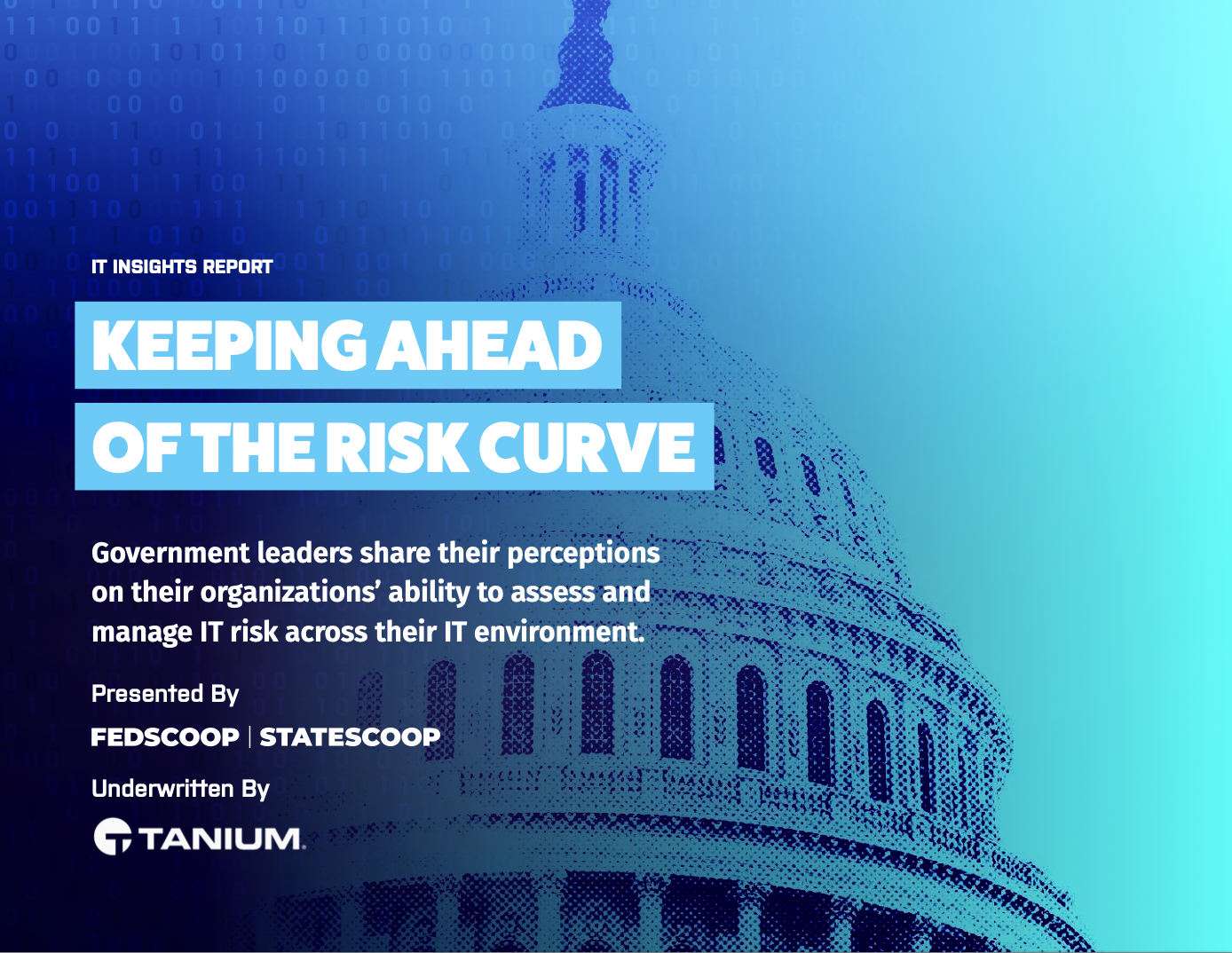 IT INSIGHTS REPORT

KEEPING AHEAD OF THE RISK CURVE

Government leaders share their perceptions on their organizations' ability to assess and manage IT risk across their IT environment.

Presented By

FEDSCOOP | STATESCOOP

Underwritten By

TANIUM.